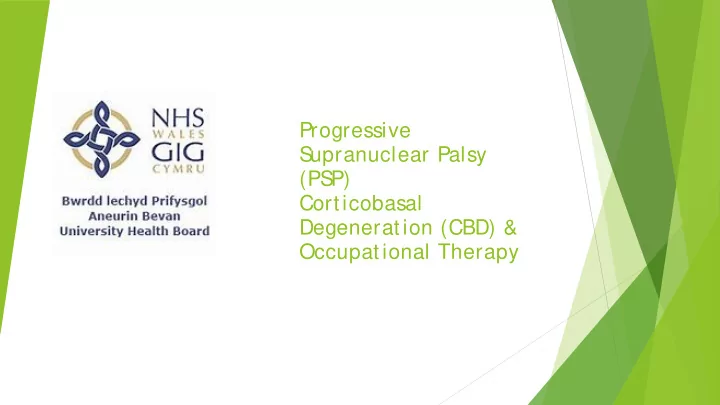 NHS
WALES
GIG
CYMRU

Bwrdd Iechyd Prifysgol
Aneurin Bevan
University Health Board

Progressive Supranuclear Palsy (PSP)
Corticobasal Degeneration (CBD) & Occupational Therapy